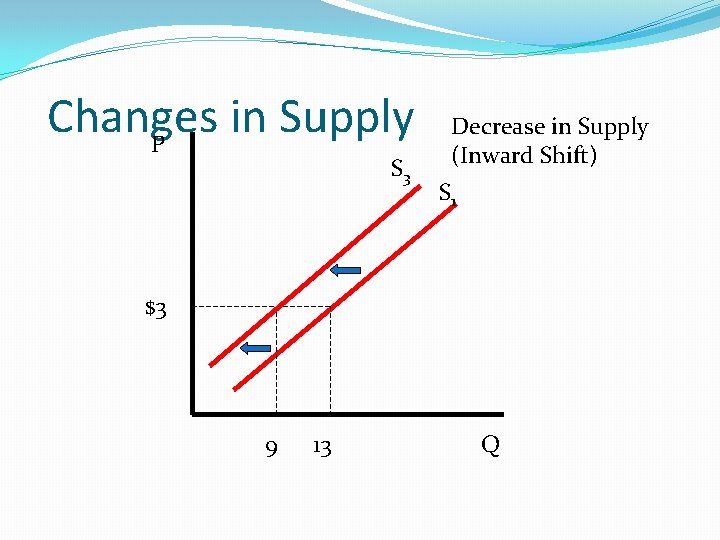 Changes in Supply

Decrease in Supply
(Inward Shift)

P

$S_3$

$S_1$

$3

9

13

Q